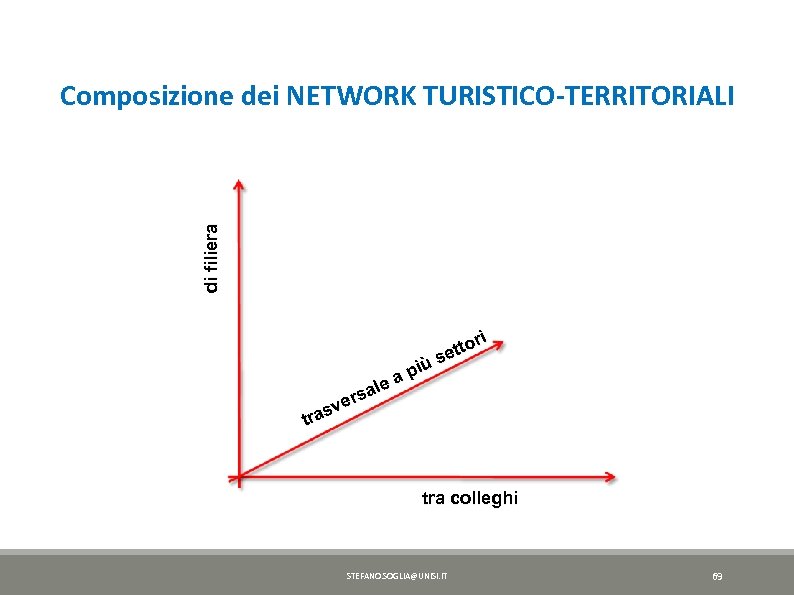 Composizione dei NETWORK TURISTICO-TERRITORIALI

di filiera

trasversale a più settori

tra colleghi

STEFANO.SOGLIA@UNISI.IT

69